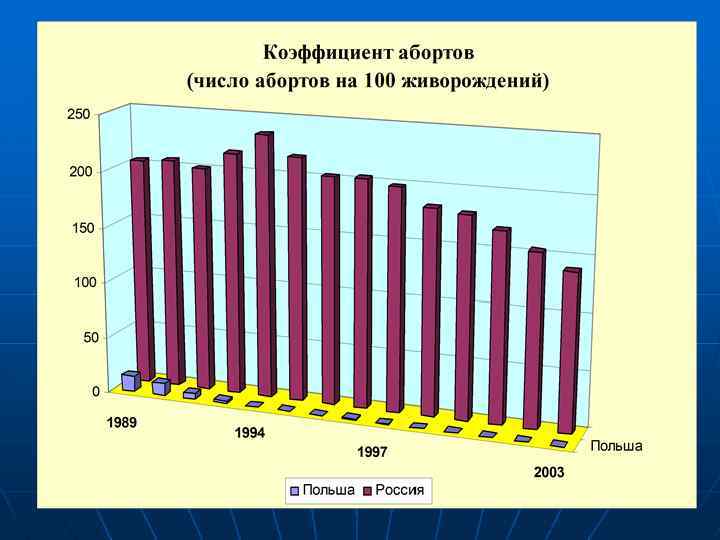 Коэффициент абортов
(число абортов на 100 живорождений)

250
200
150
100
50
0

1989
1994
1997
2003

Польша

Польша Россия